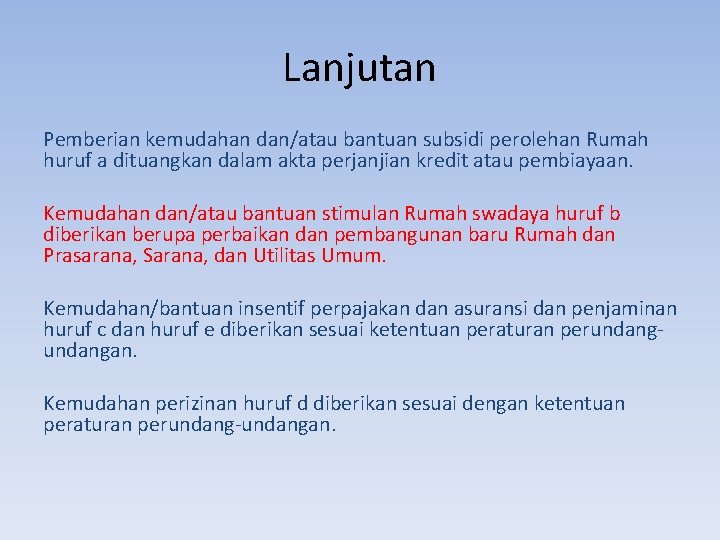 Lanjutan

Pemberian kemudahan dan/atau bantuan subsidi perolehan Rumah huruf a dituangkan dalam akta perjanjian kredit atau pembiayaan.

Kemudahan dan/atau bantuan stimulan Rumah swadaya huruf b diberikan berupa perbaikan dan pembangunan baru Rumah dan Prasarana, Sarana, dan Utilitas Umum.

Kemudahan/bantuan insentif perpajakan dan asuransi dan penjaminan huruf c dan huruf e diberikan sesuai ketentuan peraturan perundang-undangan.

Kemudahan perizinan huruf d diberikan sesuai dengan ketentuan peraturan perundang-undangan.